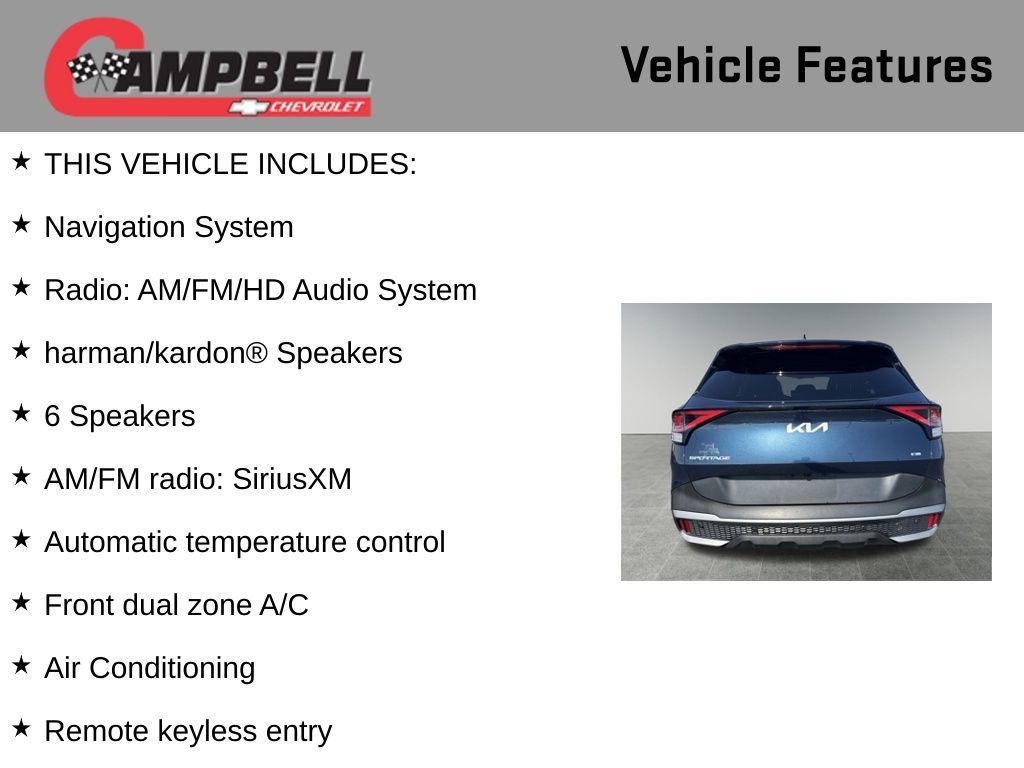 CAMPBELL
CHEVROLET

Vehicle Features

★ THIS VEHICLE INCLUDES:

★ Navigation System

★ Radio: AM/FM/HD Audio System

★ harman/kardon® Speakers

★ 6 Speakers

★ AM/FM radio: SiriusXM

★ Automatic temperature control

★ Front dual zone A/C

★ Air Conditioning

★ Remote keyless entry

KIA
SPORTAGE